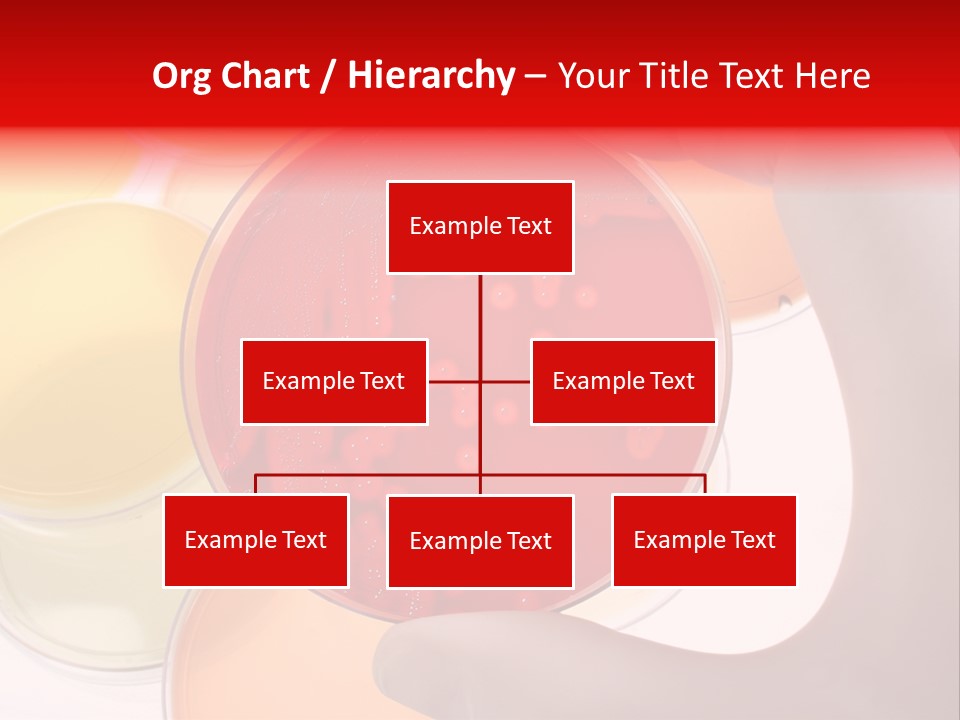 Org Chart / Hierarchy – Your Title Text Here

Example Text

Example Text

Example Text

Example Text

Example Text

Example Text